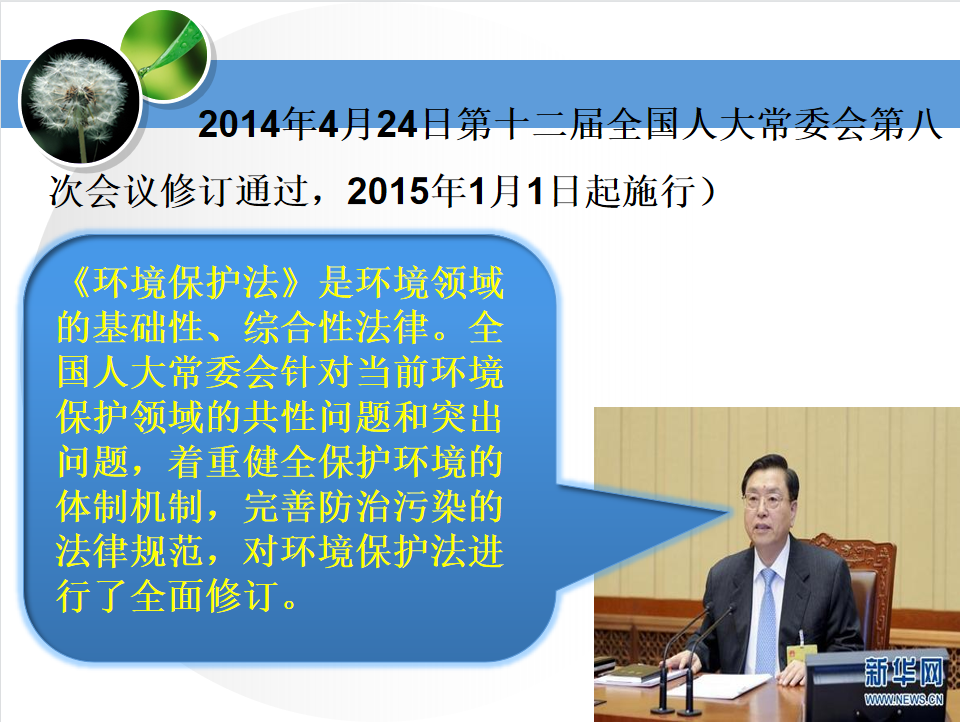 2014年4月24日第十二届全国人大常委会第八次会议修订通过，2015年1月1日起施行）

《环境保护法》是环境领域的基础性、综合性法律。全国人大常委会针对当前环境保护领域的共性问题和突出问题，着重健全保护环境的体制机制，完善防治污染的法律规范，对环境保护法进行了全面修订。

新华网
WWW.NEWS.CN